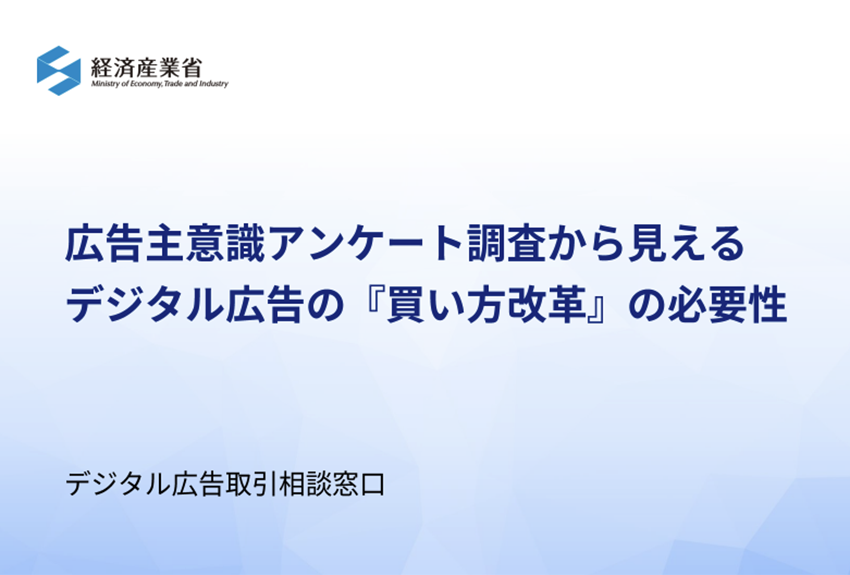 経済産業省
Ministry of Economy, Trade and Industry

広告主意識アンケート調査から見える
デジタル広告の『買い方改革』の必要性

デジタル広告取引相談窓口